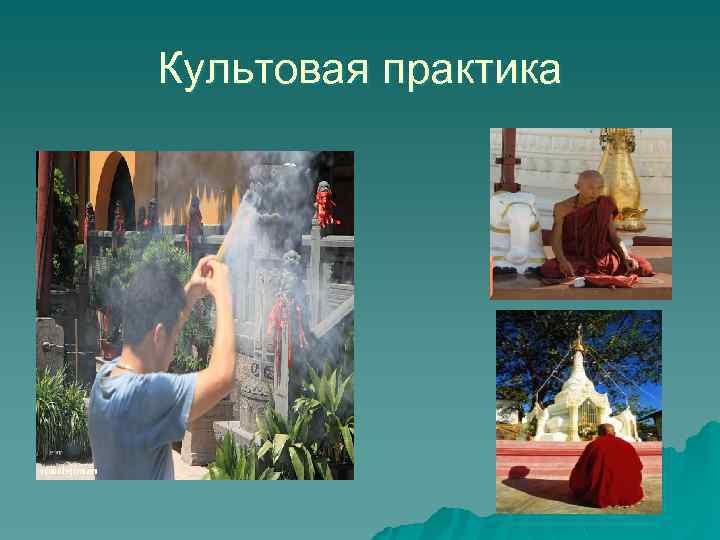 Культовая практика